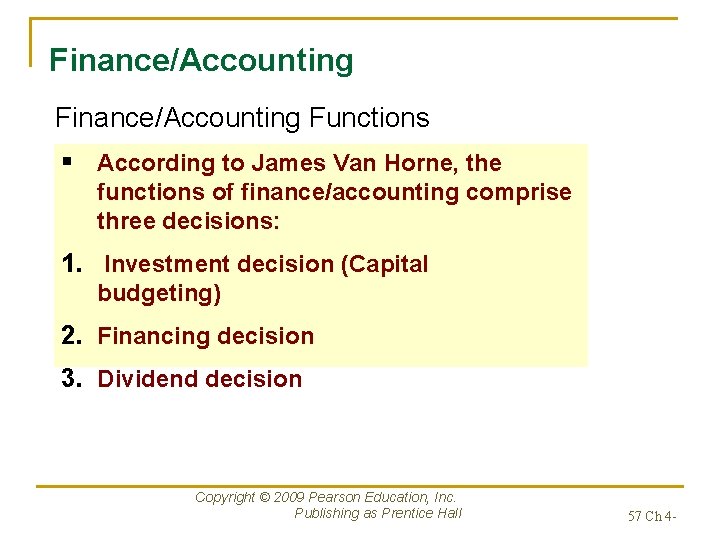 Finance/Accounting

Finance/Accounting Functions

▪ According to James Van Horne, the functions of finance/accounting comprise three decisions:

1. Investment decision (Capital budgeting)

2. Financing decision

3. Dividend decision

Copyright © 2009 Pearson Education, Inc.
Publishing as Prentice Hall

57 Ch 4-